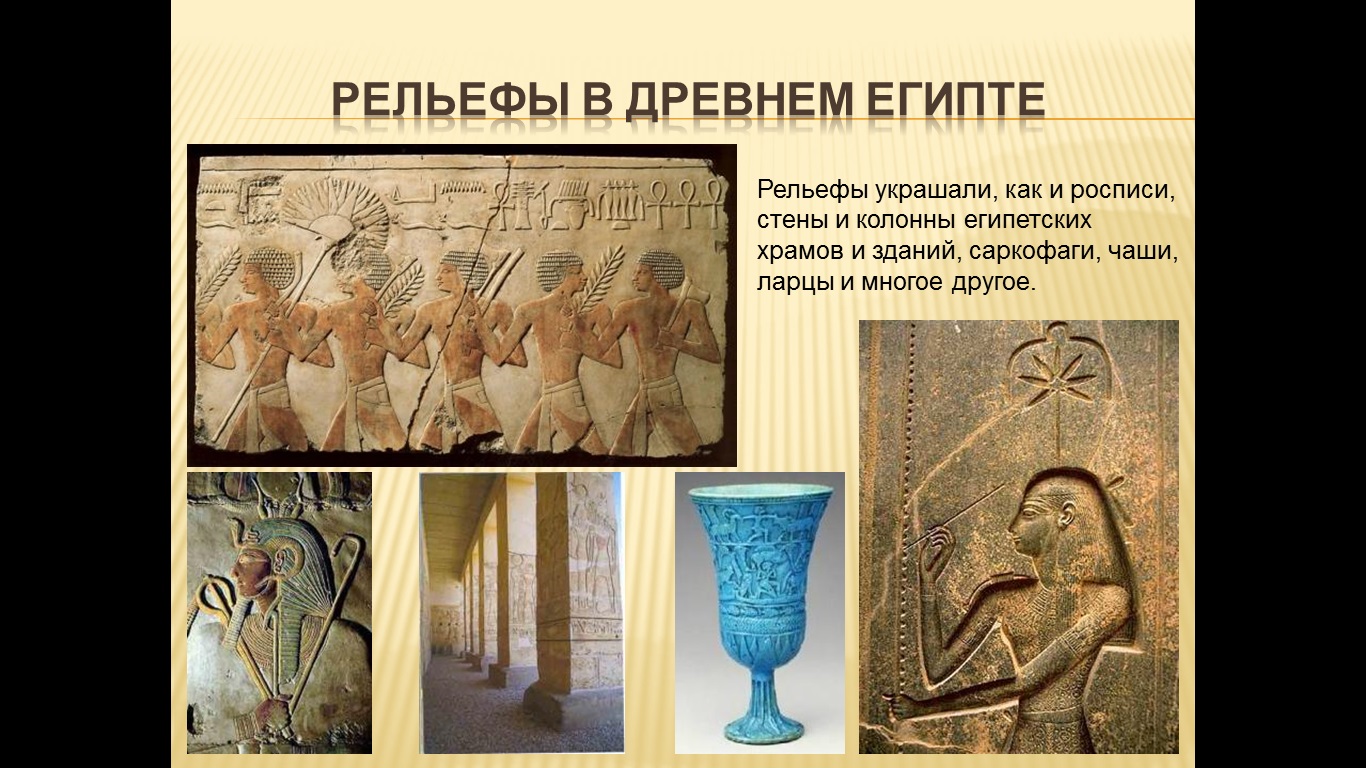 РЕЛЬЕФЫ В ДРЕВНЕМ ЕГИПТЕ

Рельефы украшали, как и росписи, стены и колонны египетских храмов и зданий, саркофаги, чаши, ларцы и многое другое.